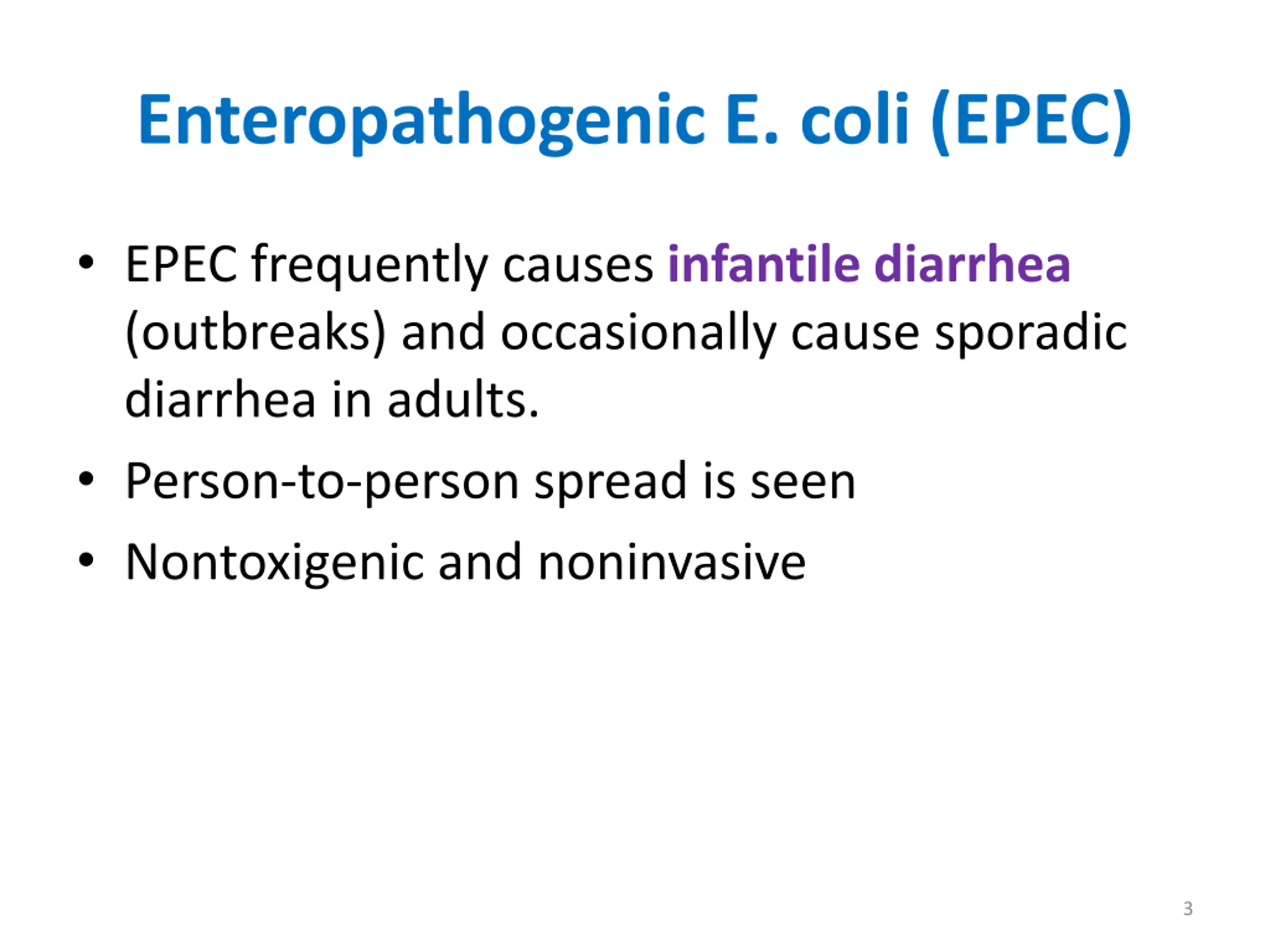 Enteropathogenic E. coli (EPEC)

• EPEC frequently causes infantile diarrhea (outbreaks) and occasionally cause sporadic diarrhea in adults.
• Person-to-person spread is seen
• Nontoxigenic and noninvasive

3